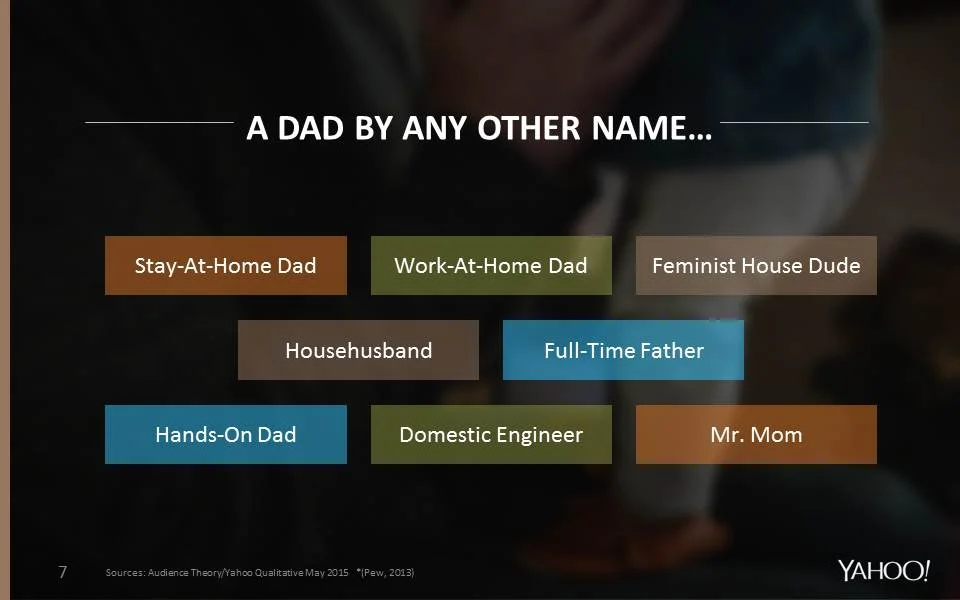 A DAD BY ANY OTHER NAME…

Stay-At-Home Dad

Work-At-Home Dad

Feminist House Dude

Househusband

Full-Time Father

Hands-On Dad

Domestic Engineer

Mr. Mom

7 Sources: Audience Theory/Yahoo Qualitative May 2015 *(Pew, 2013)

YAHOO!